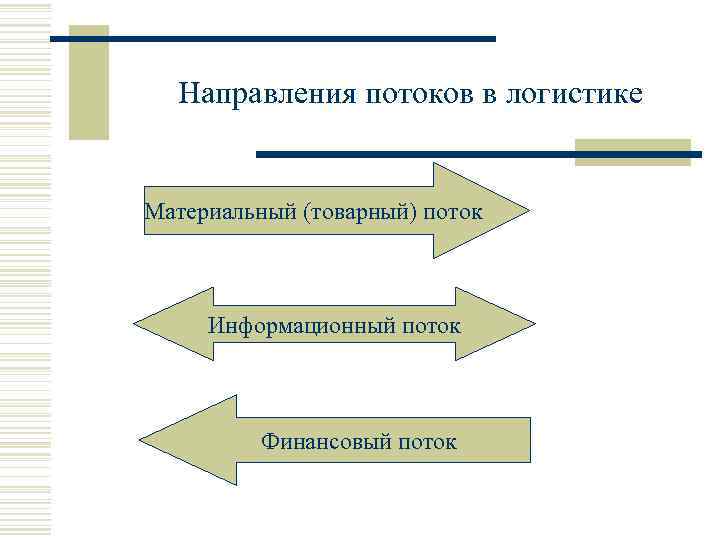 Направления потоков в логистике

Материальный (товарный) поток

Информационный поток

Финансовый поток